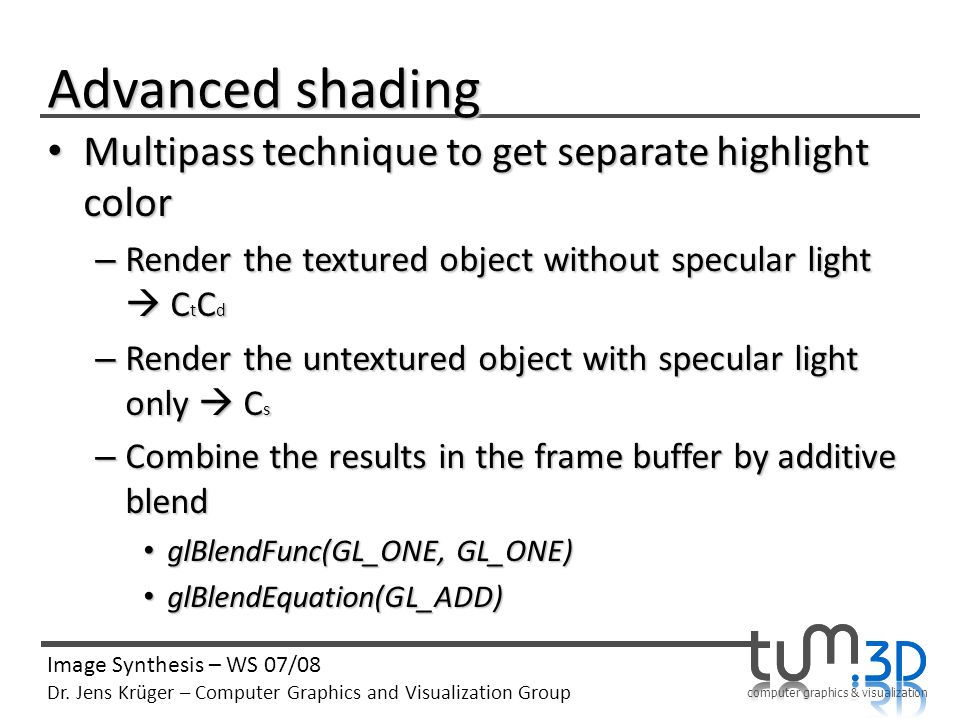 Advanced shading

• Multipass technique to get separate highlight color

– Render the textured object without specular light → $C_tC_d$

– Render the untextured object with specular light only → $C_s$

– Combine the results in the frame buffer by additive blend

• glBlendFunc(GL_ONE, GL_ONE)

• glBlendEquation(GL_ADD)

Image Synthesis – WS 07/08

Dr. Jens Krüger – Computer Graphics and Visualization Group

tum.3D
computer graphics & visualization